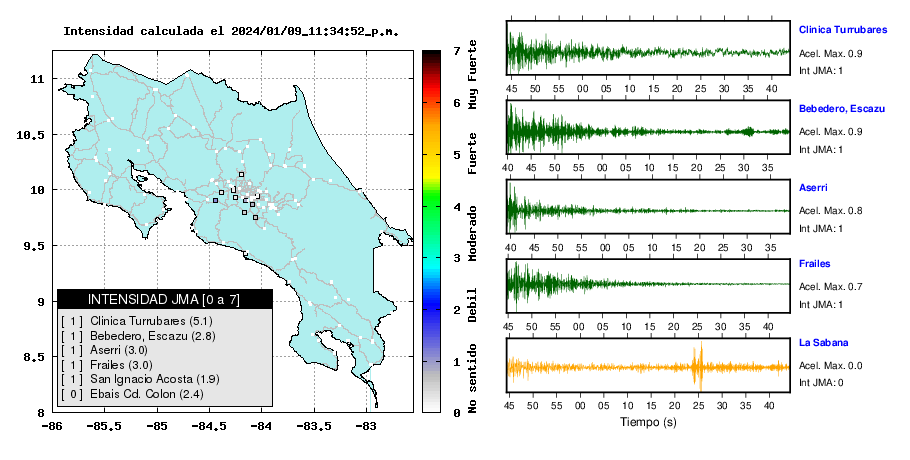 Intensidad calculada el 2024/01/09_11:34:52_p.m.

11
10.5
10
9.5
9
8.5
8

-86 -85.5 -85 -84.5 -84 -83.5 -83

INTENSIDAD JMA [0 a 7]
[ 1 ] Clinica Turrubares (5.1)
[ 1 ] Bebedero, Escazu (2.8)
[ 1 ] Aserri (3.0)
[ 1 ] Frailes (3.0)
[ 1 ] San Ignacio Acosta (1.9)
[ 0 ] Ebais Cd. Colon (2.4)

7
6
5
4
3
2
1
0
Muy Fuerte
Fuerte
Moderado
Debil
No sentido

45 50 55 00 05 10 15 20 25 30 35 40
Clinica Turrubares
Acel. Max. 0.9
Int JMA: 1

40 45 50 55 00 05 10 15 20 25 30 35
Bebedero, Escazu
Acel. Max. 0.9
Int JMA: 1

40 45 50 55 00 05 10 15 20 25 30 35
Aserri
Acel. Max. 0.8
Int JMA: 1

45 50 55 00 05 10 15 20 25 30 35 40
Frailes
Acel. Max. 0.7
Int JMA: 1

45 50 55 00 05 10 15 20 25 30 35 40
La Sabana
Acel. Max. 0.0
Int JMA: 0

Tiempo (s)